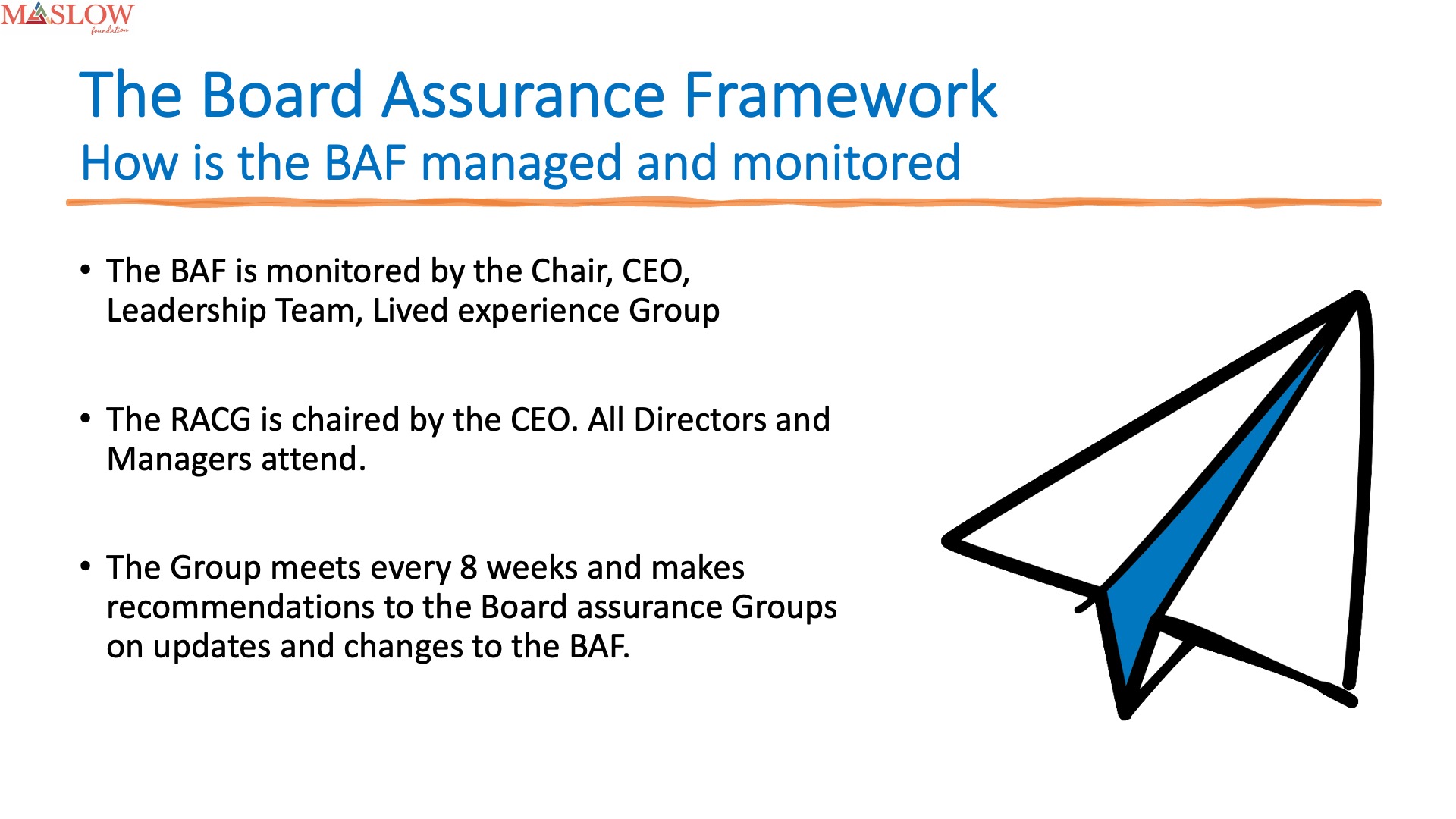 MASLOW
foundation

The Board Assurance Framework
How is the BAF managed and monitored

• The BAF is monitored by the Chair, CEO, Leadership Team, Lived experience Group

• The RACG is chaired by the CEO. All Directors and Managers attend.

• The Group meets every 8 weeks and makes recommendations to the Board assurance Groups on updates and changes to the BAF.